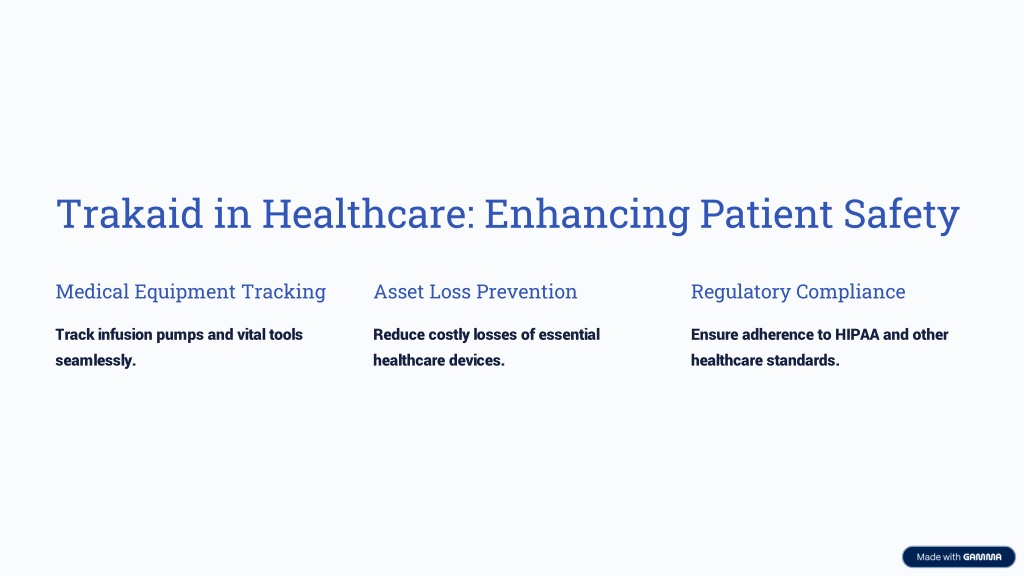 Trakaid in Healthcare: Enhancing Patient Safety

Medical Equipment Tracking

Track infusion pumps and vital tools seamlessly.

Asset Loss Prevention

Reduce costly losses of essential healthcare devices.

Regulatory Compliance

Ensure adherence to HIPAA and other healthcare standards.

Made with GAMMA